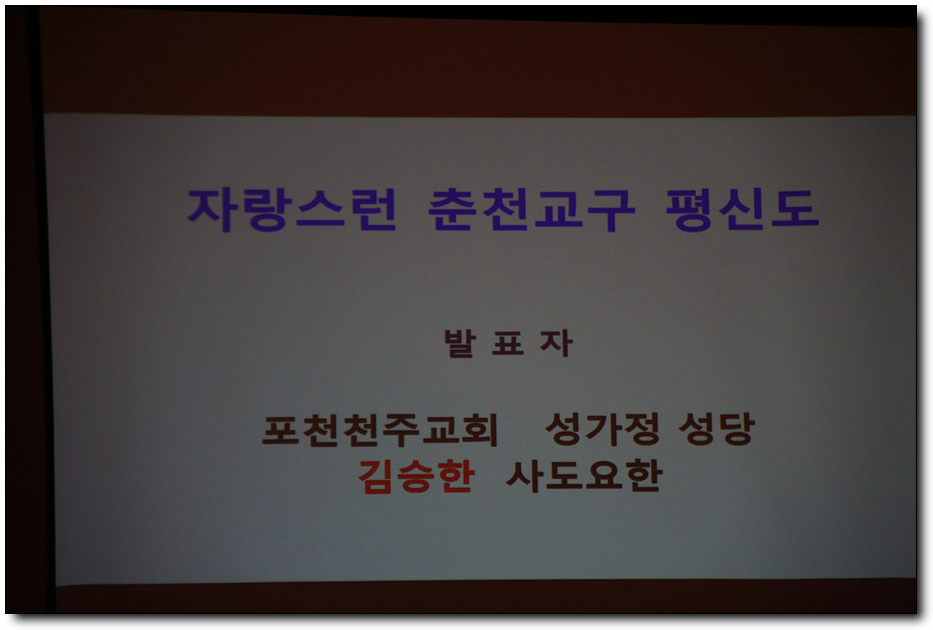 자랑스런 춘천교구 평신도

발 표 자

포천천주교회 성가정 성당
김승한 사도요한